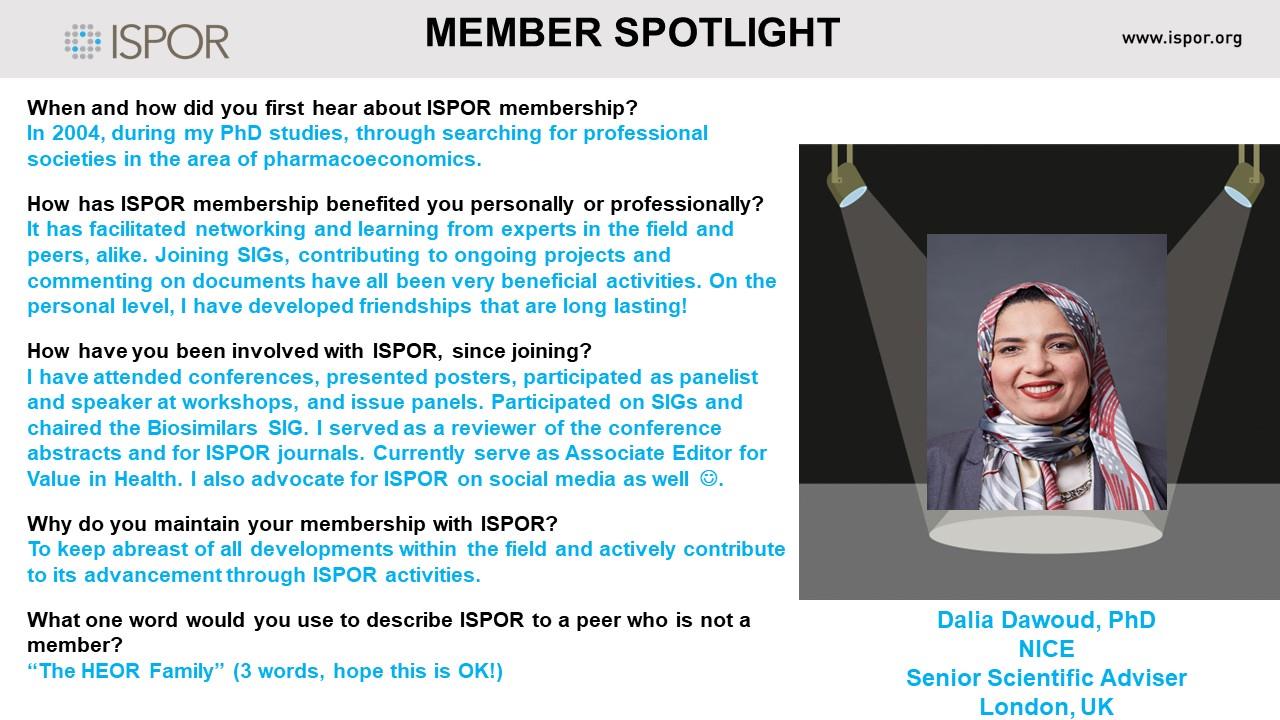 ISPOR

MEMBER SPOTLIGHT

www.ispor.org

When and how did you first hear about ISPOR membership?
In 2004, during my PhD studies, through searching for professional societies in the area of pharmacoeconomics.

How has ISPOR membership benefited you personally or professionally?
It has facilitated networking and learning from experts in the field and peers, alike. Joining SIGs, contributing to ongoing projects and commenting on documents have all been very beneficial activities. On the personal level, I have developed friendships that are long lasting!

How have you been involved with ISPOR, since joining?
I have attended conferences, presented posters, participated as panelist and speaker at workshops, and issue panels. Participated on SIGs and chaired the Biosimilars SIG. I served as a reviewer of the conference abstracts and for ISPOR journals. Currently serve as Associate Editor for Value in Health. I also advocate for ISPOR on social media as well ☺.

Why do you maintain your membership with ISPOR?
To keep abreast of all developments within the field and actively contribute to its advancement through ISPOR activities.

What one word would you use to describe ISPOR to a peer who is not a member?
“The HEOR Family” (3 words, hope this is OK!)

Dalia Dawoud, PhD
NICE
Senior Scientific Adviser
London, UK